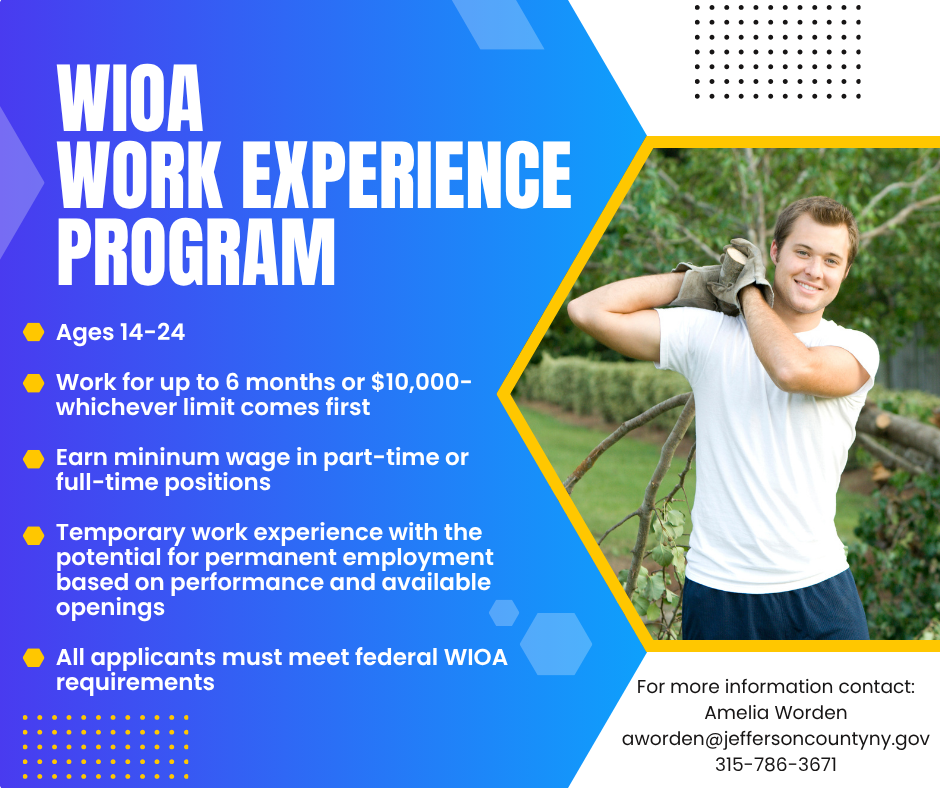 WIOA
WORK EXPERIENCE
PROGRAM

Ages 14-24

Work for up to 6 months or $10,000- whichever limit comes first

Earn mininum wage in part-time or full-time positions

Temporary work experience with the potential for permanent employment based on performance and available openings

All applicants must meet federal WIOA requirements

For more information contact:
Amelia Worden
aworden@jeffersoncountyny.gov
315-786-3671